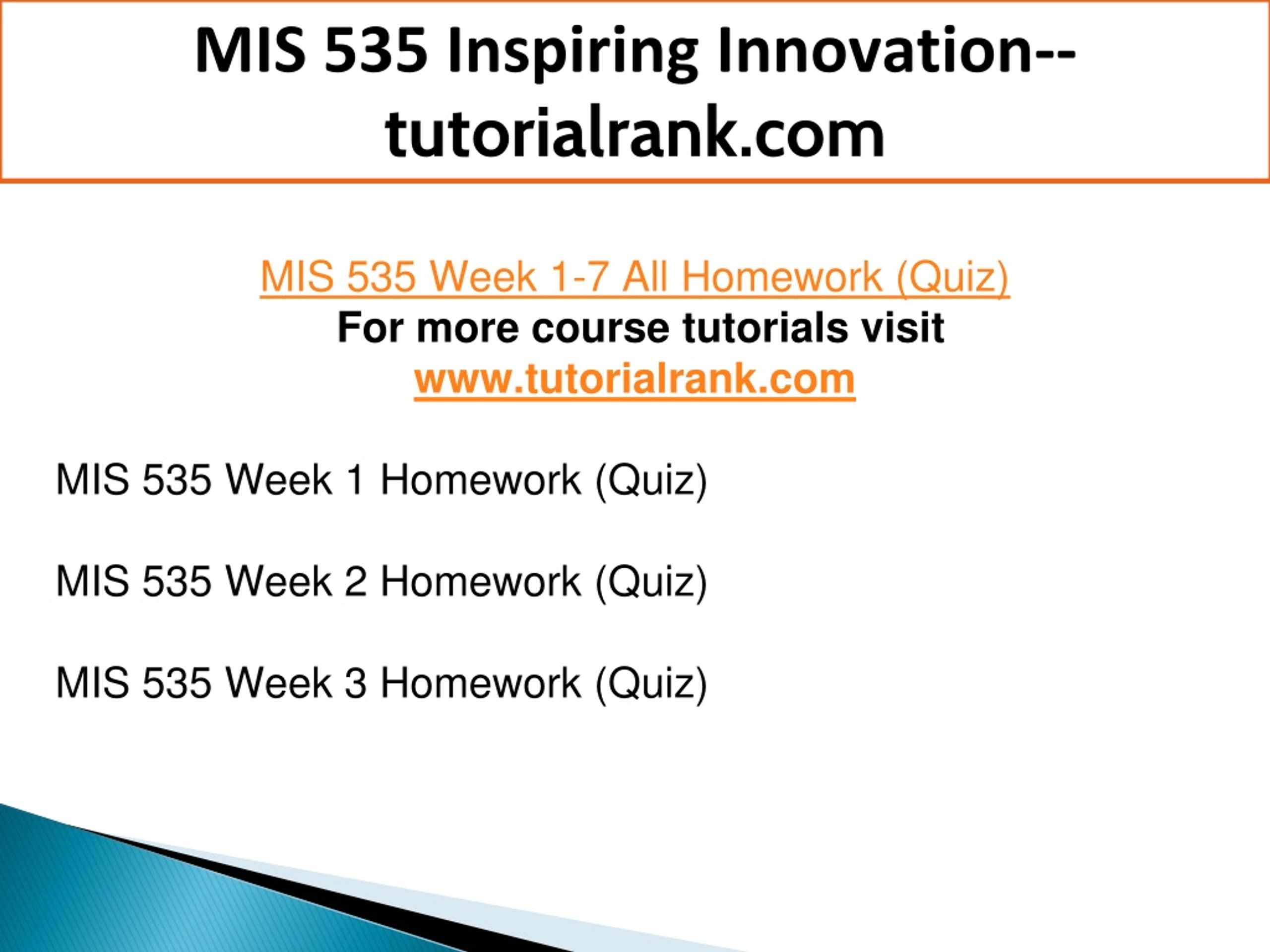 MIS 535 Inspiring Innovation--tutorialrank.com

MIS 535 Week 1-7 All Homework (Quiz)
For more course tutorials visit
www.tutorialrank.com

MIS 535 Week 1 Homework (Quiz)

MIS 535 Week 2 Homework (Quiz)

MIS 535 Week 3 Homework (Quiz)